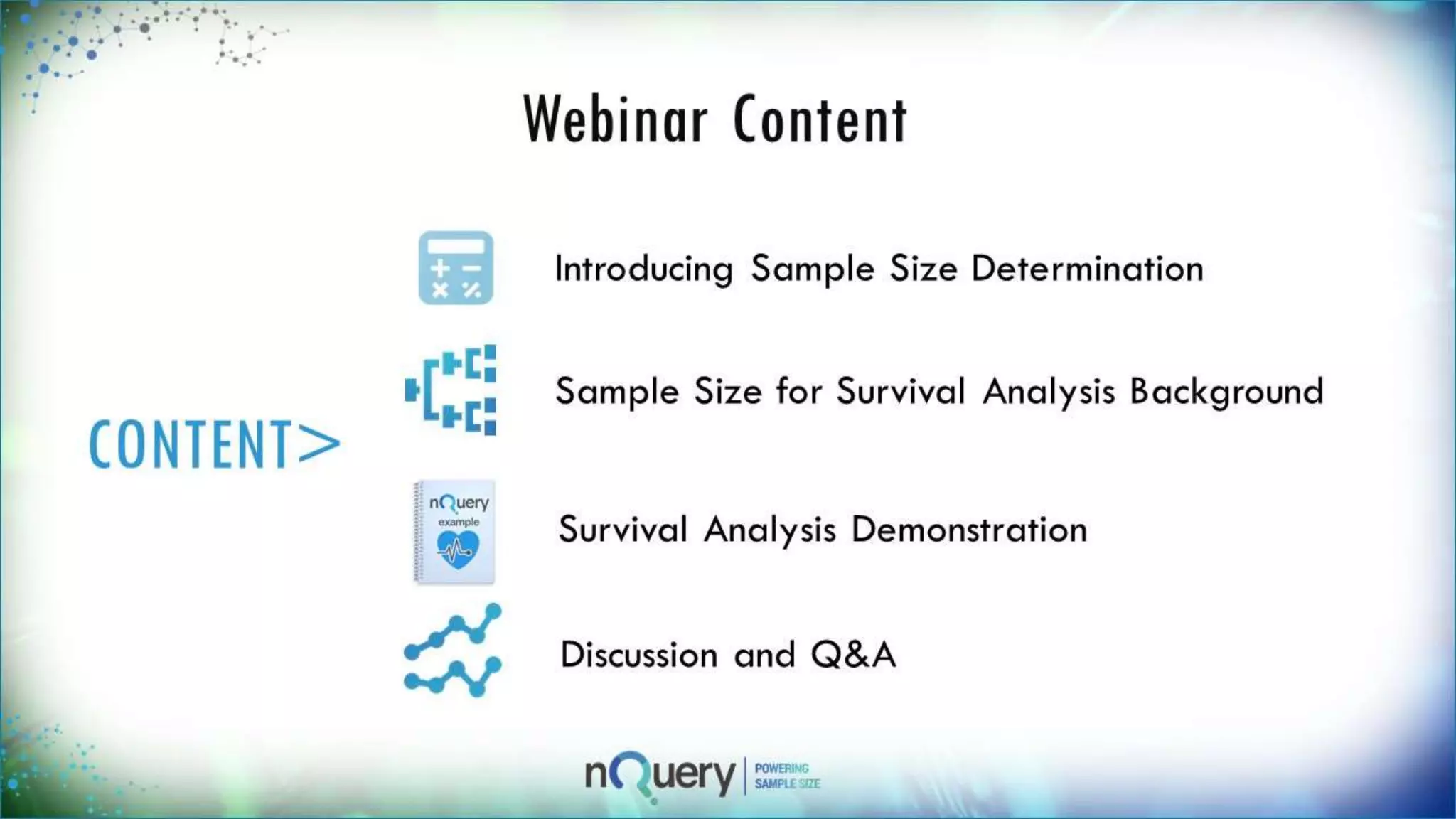 Webinar Content

CONTENT>

Introducing Sample Size Determination

Sample Size for Survival Analysis Background

nQuery example

Survival Analysis Demonstration

Discussion and Q&A

nQuery | POWERING SAMPLE SIZE